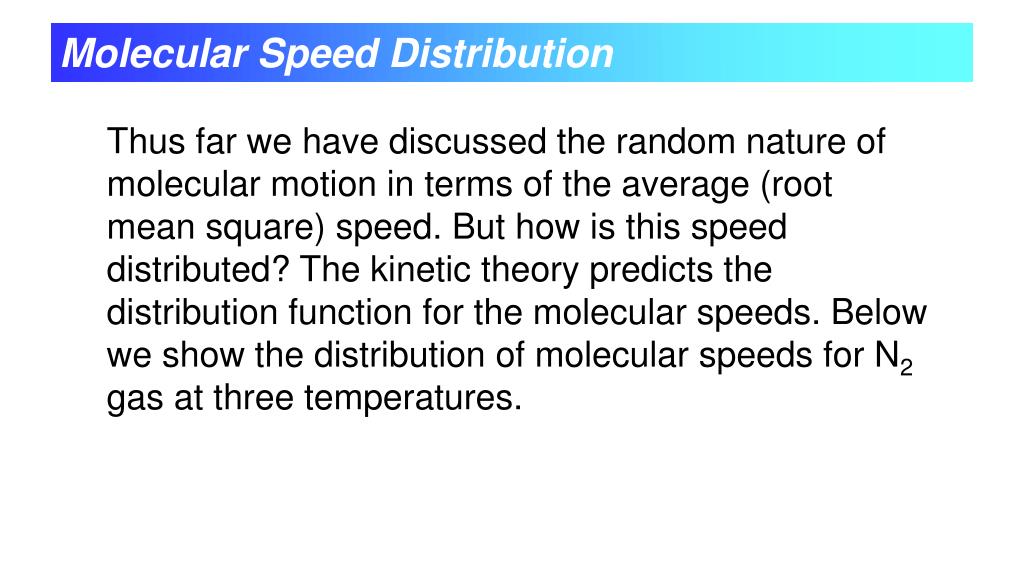 Molecular Speed Distribution

Thus far we have discussed the random nature of molecular motion in terms of the average (root mean square) speed. But how is this speed distributed? The kinetic theory predicts the distribution function for the molecular speeds. Below we show the distribution of molecular speeds for $N_2$ gas at three temperatures.